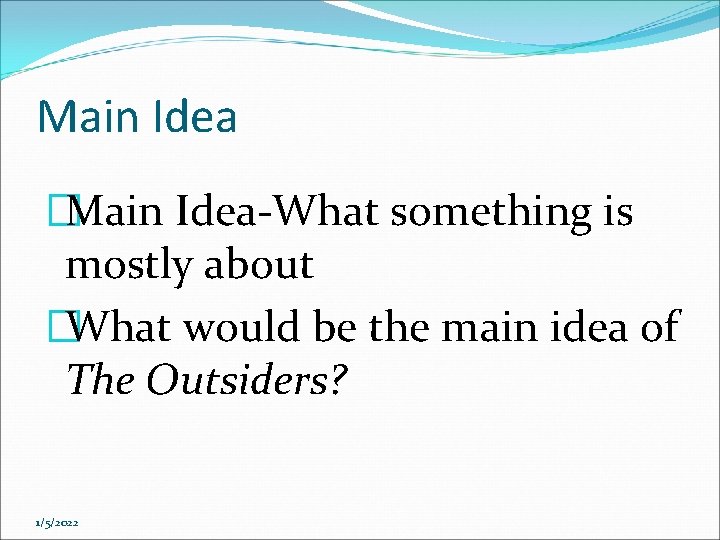 Main Idea

Main Idea-What something is mostly about

What would be the main idea of The Outsiders?

1/5/2022